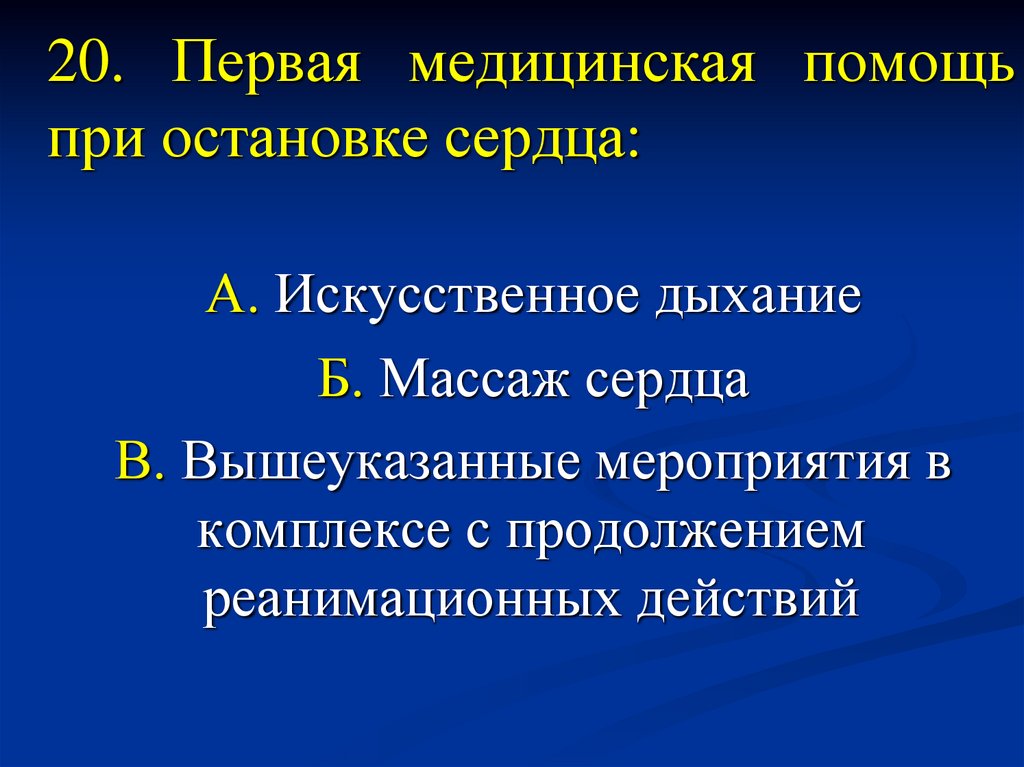 20. Первая медицинская помощь при остановке сердца:

А. Искусственное дыхание

Б. Массаж сердца

В. Вышеуказанные мероприятия в комплексе с продолжением реанимационных действий